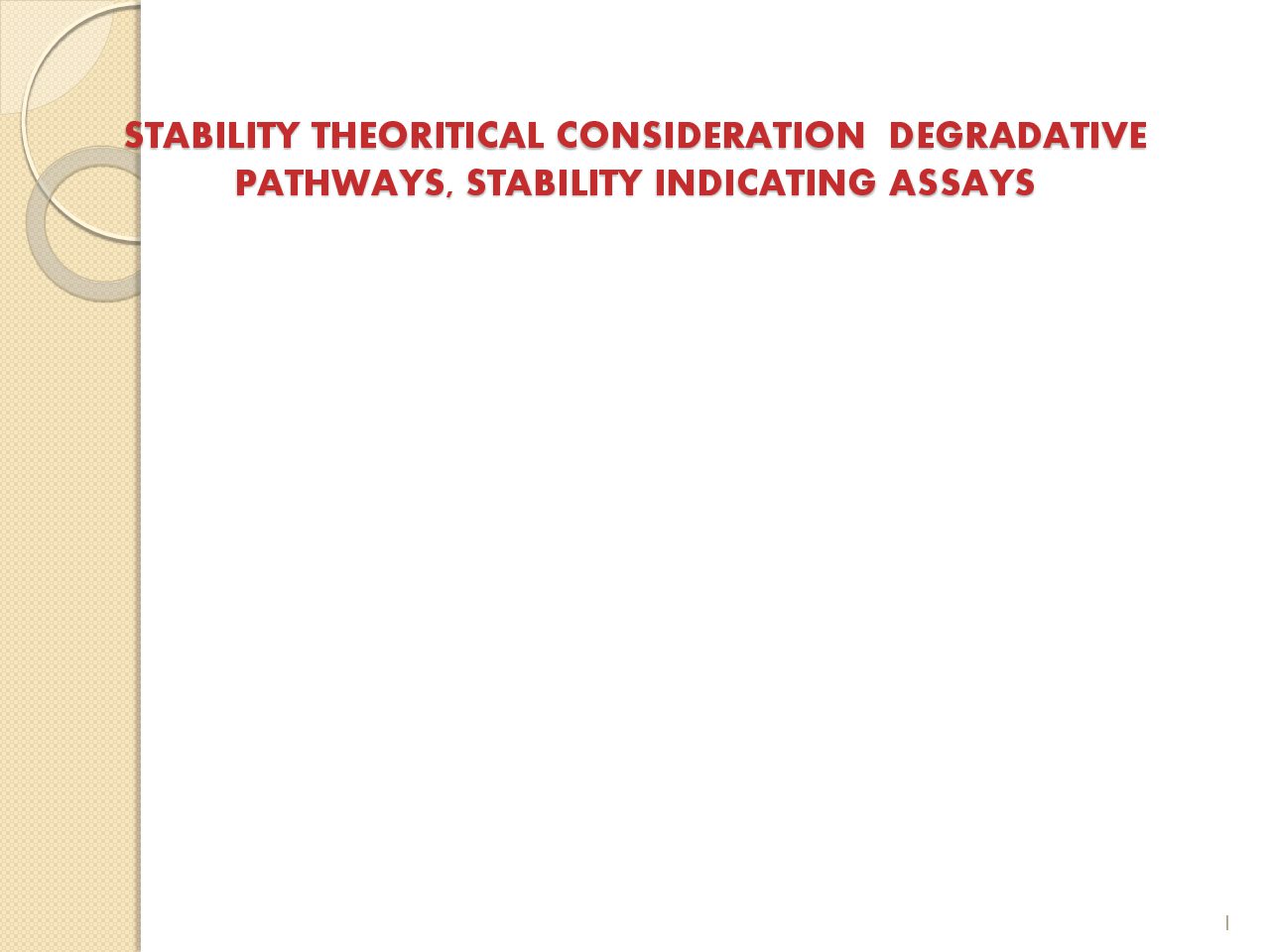 STABILITY THEORITICAL CONSIDERATION  DEGRADATIVE PATHWAYS, STABILITY INDICATING ASSAYS

1